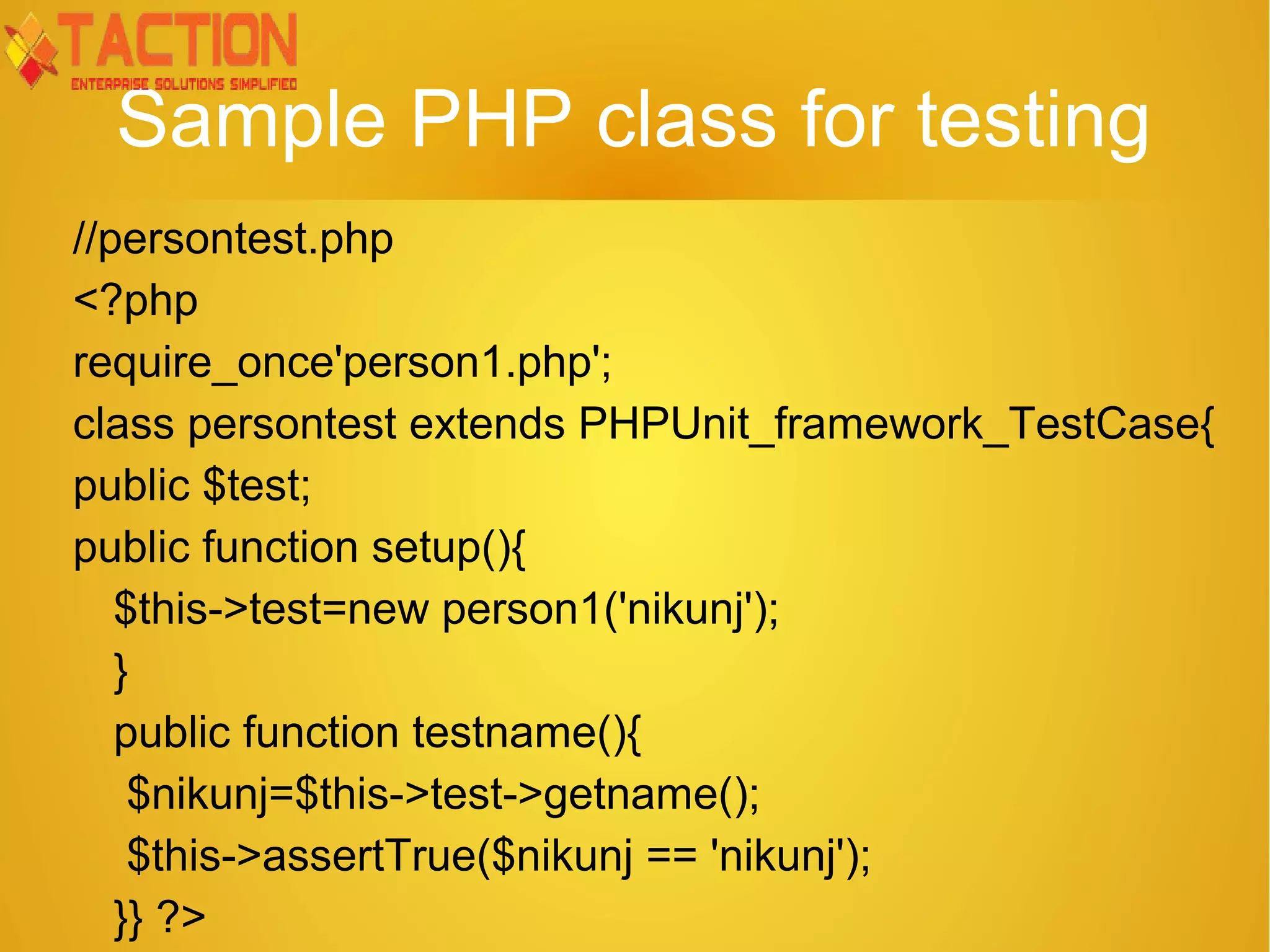 TACTION
ENTERPRISE SOLUTIONS SIMPLIFIED

Sample PHP class for testing

//persontest.php
<?php
require_once'person1.php';
class persontest extends PHPUnit_framework_TestCase{
public $test;
public function setup(){
$this->test=new person1('nikunj');
}
public function testname(){
$nikunj=$this->test->getname();
$this->assertTrue($nikunj == 'nikunj');
}} ?>